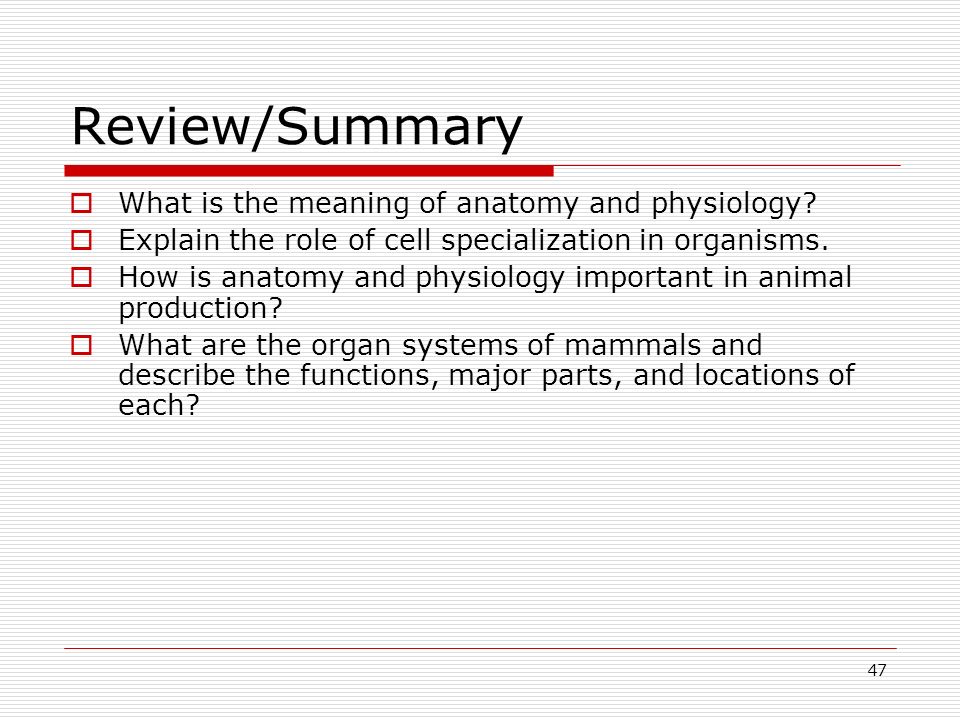 Review/Summary

- What is the meaning of anatomy and physiology?
- Explain the role of cell specialization in organisms.
- How is anatomy and physiology important in animal production?
- What are the organ systems of mammals and describe the functions, major parts, and locations of each?

47